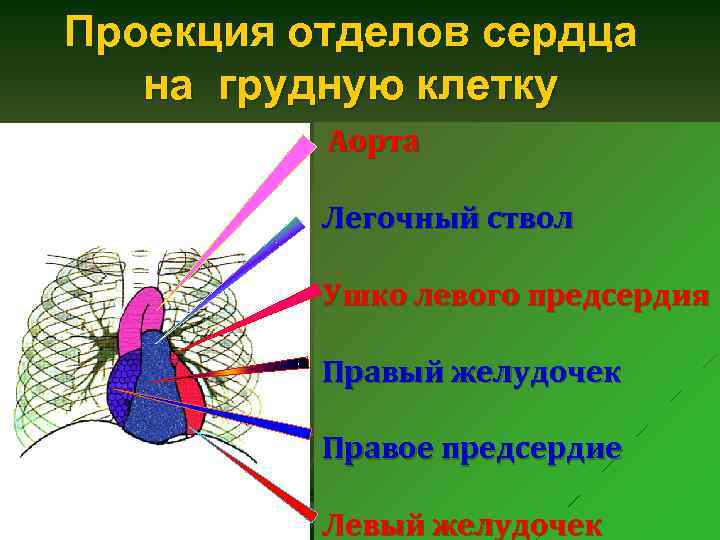 Проекция отделов сердца на грудную клетку

Аорта

Легочный ствол

Ушко левого предсердия

Правый желудочек

Правое предсердие

Левый желудочек